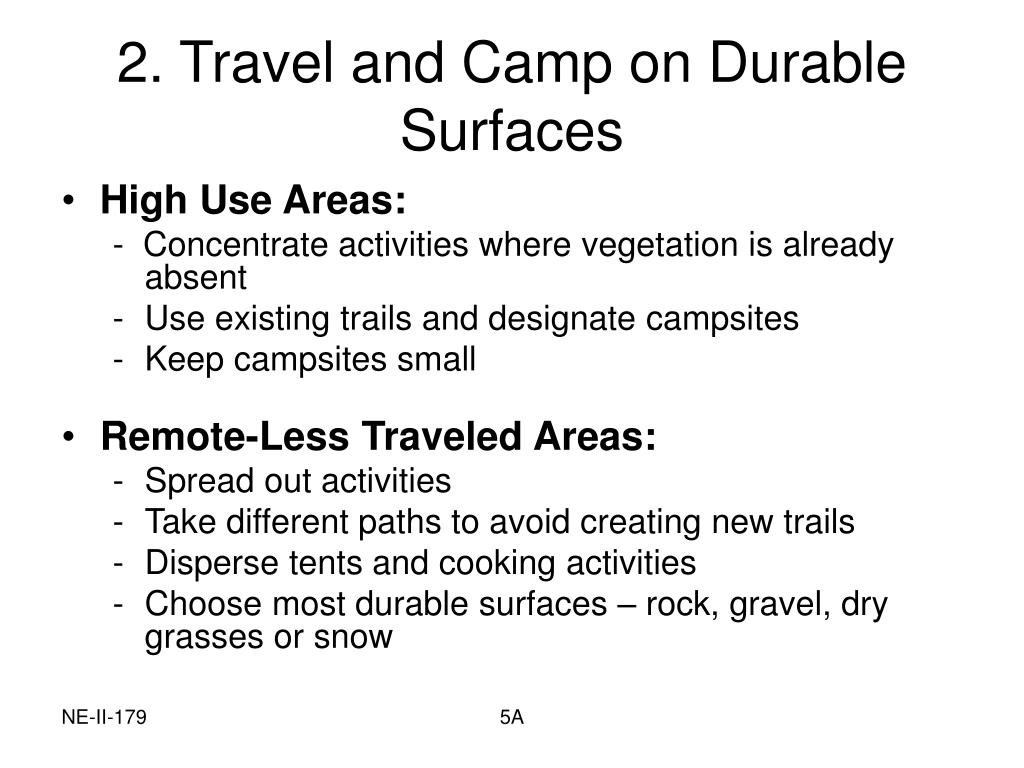 2. Travel and Camp on Durable Surfaces

• High Use Areas:
- Concentrate activities where vegetation is already absent
- Use existing trails and designate campsites
- Keep campsites small

• Remote-Less Traveled Areas:
- Spread out activities
- Take different paths to avoid creating new trails
- Disperse tents and cooking activities
- Choose most durable surfaces – rock, gravel, dry grasses or snow

NE-II-179

5A